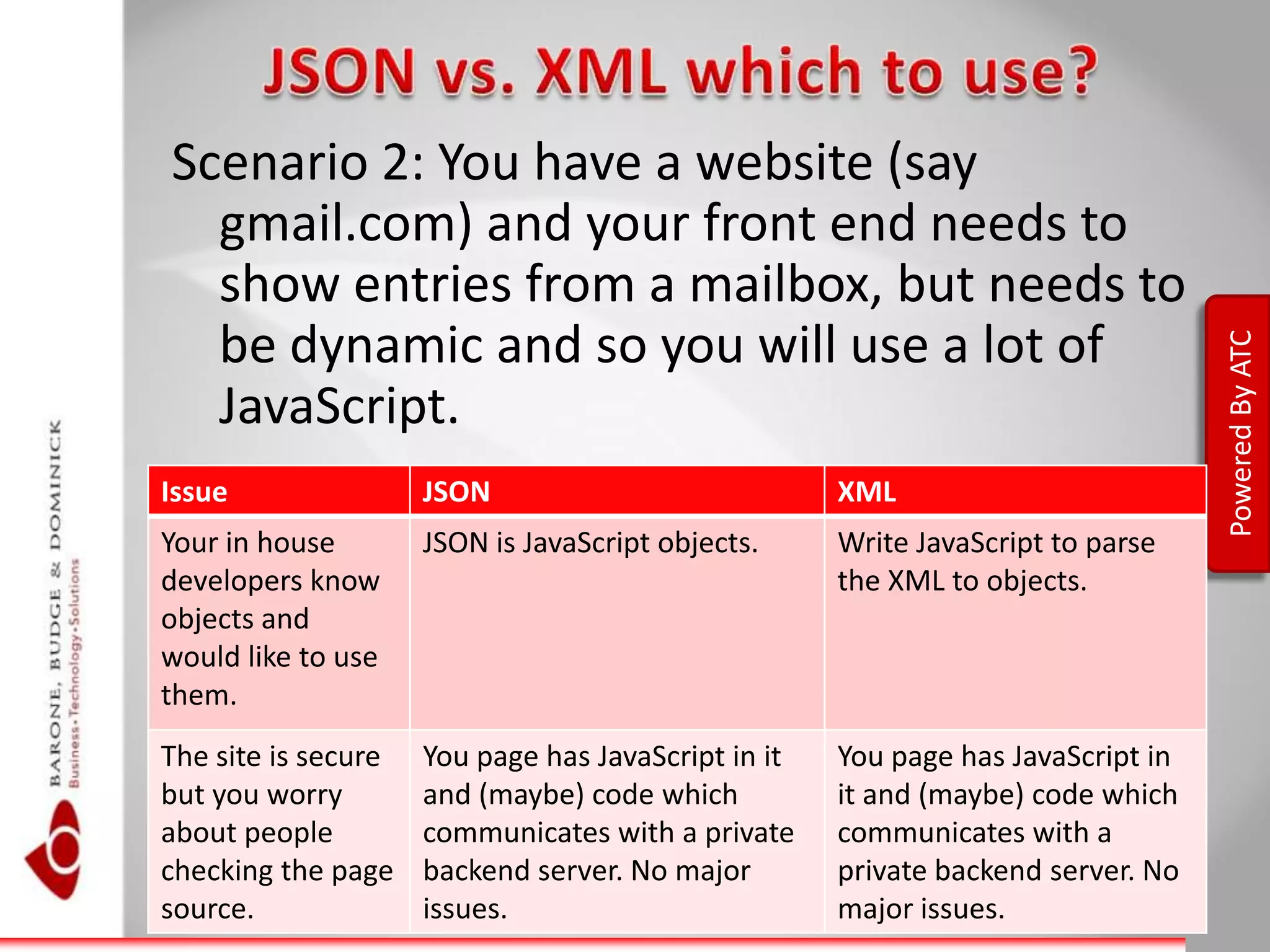 JSON vs. XML which to use?

Scenario 2: You have a website (say gmail.com) and your front end needs to show entries from a mailbox, but needs to be dynamic and so you will use a lot of JavaScript.

| Issue | JSON | XML |
|---|---|---|
| Your in house developers know objects and would like to use them. | JSON is JavaScript objects. | Write JavaScript to parse the XML to objects. |
| The site is secure but you worry about people checking the page source. | You page has JavaScript in it and (maybe) code which communicates with a private backend server. No major issues. | You page has JavaScript in it and (maybe) code which communicates with a private backend server. No major issues. |

Powered By ATC

BARONE, BUDGE & DOMINICK
Business•Technology•Solutions